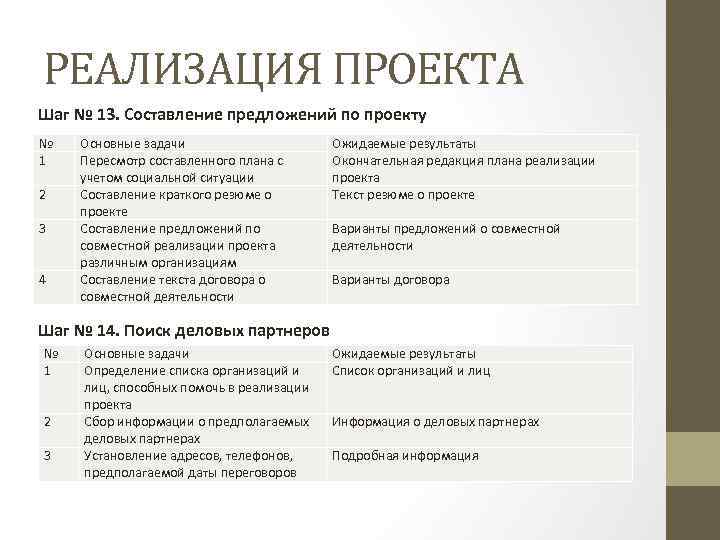 РЕАЛИЗАЦИЯ ПРОЕКТА

Шаг № 13. Составление предложений по проекту

| № | Основные задачи | Ожидаемые результаты |
|---|---|---|
| 1 | Пересмотр составленного плана с учетом социальной ситуации | Окончательная редакция плана реализации проекта |
| 2 | Составление краткого резюме о проекте | Текст резюме о проекте |
| 3 | Составление предложений по совместной реализации проекта различным организациям | Варианты предложений о совместной деятельности |
| 4 | Составление текста договора о совместной деятельности | Варианты договора |

Шаг № 14. Поиск деловых партнеров

| № | Основные задачи | Ожидаемые результаты |
|---|---|---|
| 1 | Определение списка организаций и лиц, способных помочь в реализации проекта | Список организаций и лиц |
| 2 | Сбор информации о предполагаемых деловых партнерах | Информация о деловых партнерах |
| 3 | Установление адресов, телефонов, предполагаемой даты переговоров | Подробная информация |